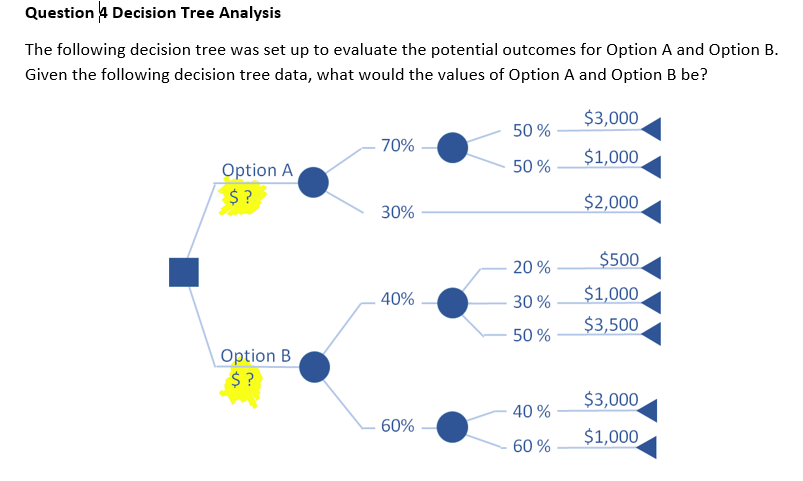 Question 4 Decision Tree Analysis

The following decision tree was set up to evaluate the potential outcomes for Option A and Option B. Given the following decision tree data, what would the values of Option A and Option B be?

Option A
$ ?

70%

50 %
$3,000

50 %
$1,000

30%
$2,000

Option B
$ ?

40%

20 %
$500

30 %
$1,000

50 %
$3,500

60%

40 %
$3,000

60 %
$1,000